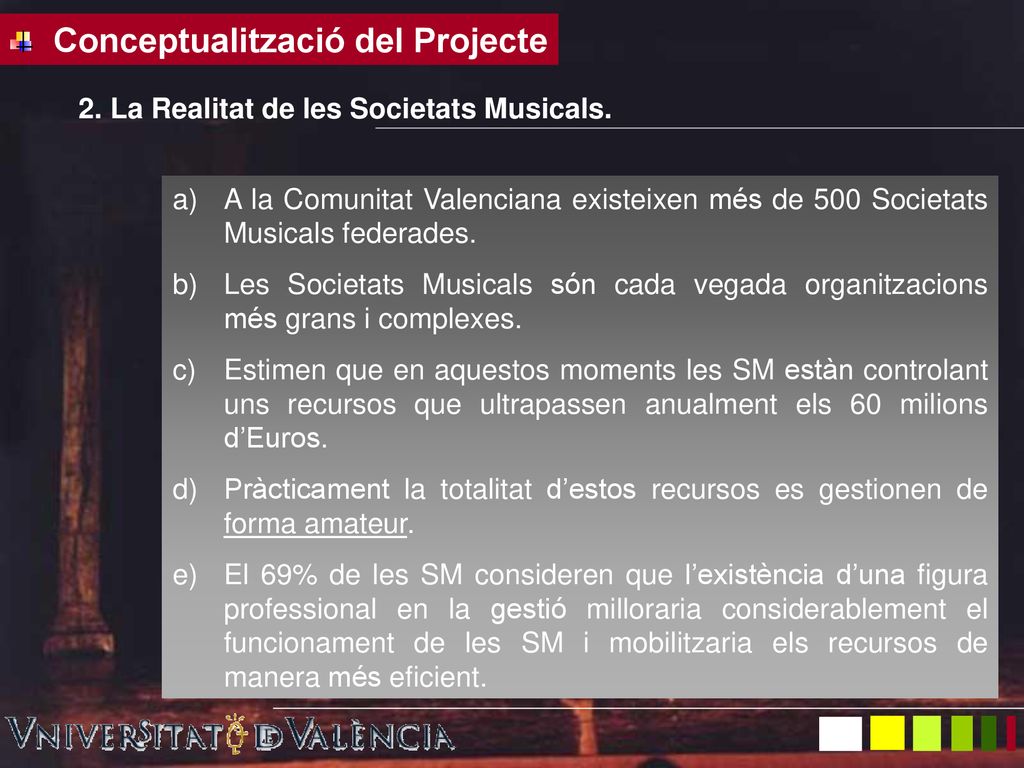 Conceptualització del Projecte

2. La Realitat de les Societats Musicals.

a) A la Comunitat Valenciana existeixen més de 500 Societats Musicals federades.

b) Les Societats Musicals són cada vegada organitzacions més grans i complexes.

c) Estimen que en aquestos moments les SM estàn controlant uns recursos que ultrapassen anualment els 60 milions d'Euros.

d) Pràcticament la totalitat d'estos recursos es gestionen de forma amateur.

e) El 69% de les SM consideren que l'existència d'una figura professional en la gestió milloraria considerablement el funcionament de les SM i mobilitzaria els recursos de manera més eficient.

VNIVERSITAT DE VALÈNCIA